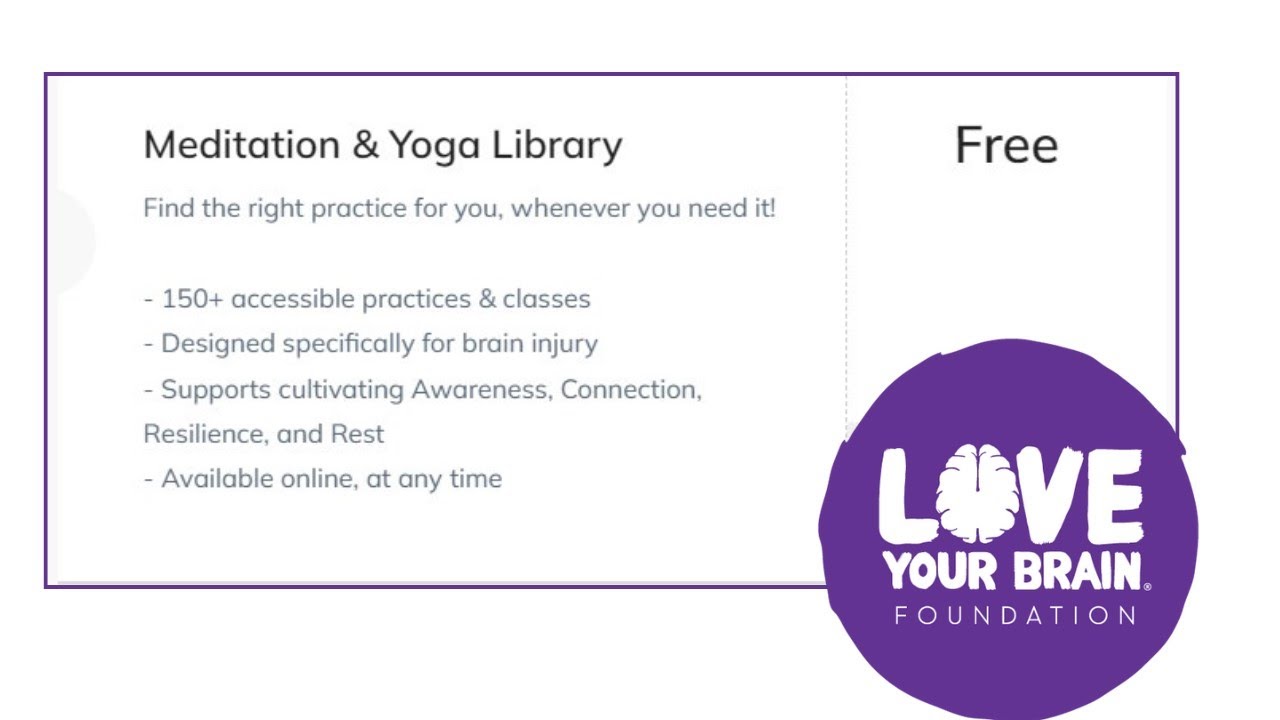 Meditation & Yoga Library

Find the right practice for you, whenever you need it!

- 150+ accessible practices & classes
- Designed specifically for brain injury
- Supports cultivating Awareness, Connection, Resilience, and Rest
- Available online, at any time

Free

LOVE YOUR BRAIN®
FOUNDATION